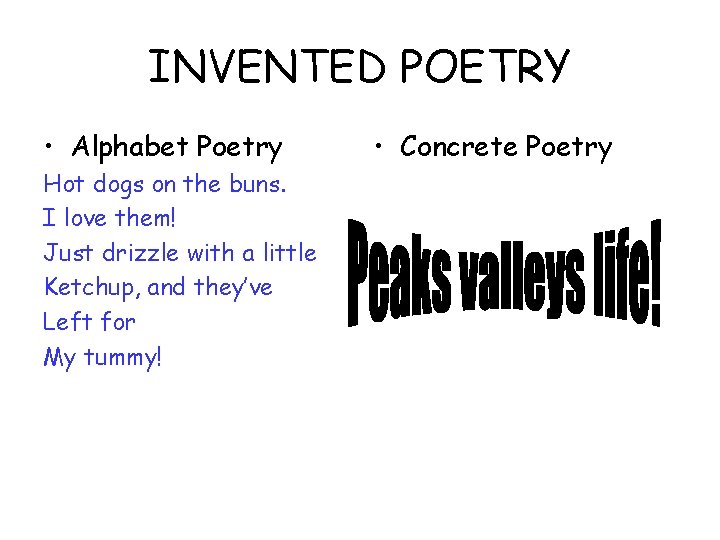 INVENTED POETRY

• Alphabet Poetry

Hot dogs on the buns.
I love them!
Just drizzle with a little
Ketchup, and they've
Left for
My tummy!

• Concrete Poetry

Peaks valleys life!